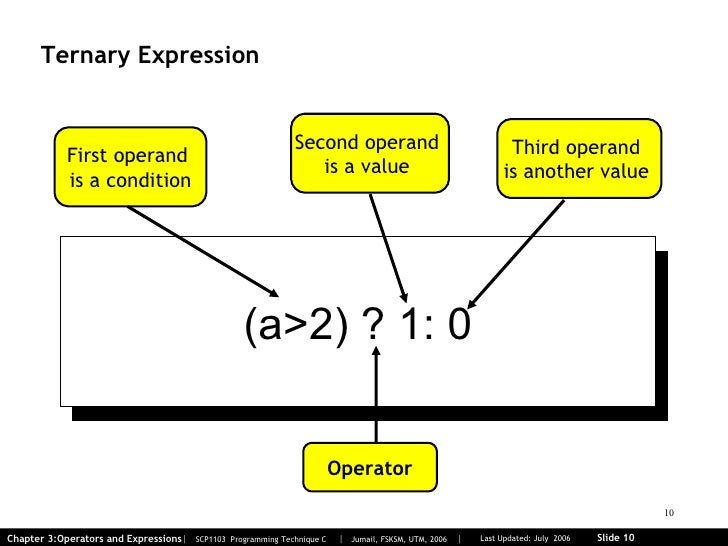 Ternary Expression

First operand is a condition

Second operand is a value

Third operand is another value

(a>2) ? 1: 0

Operator

10

Chapter 3:Operators and Expressions | SCP1103 Programming Technique C | Jumail, FSKSM, UTM, 2006 | Last Updated: July 2006 Slide 10